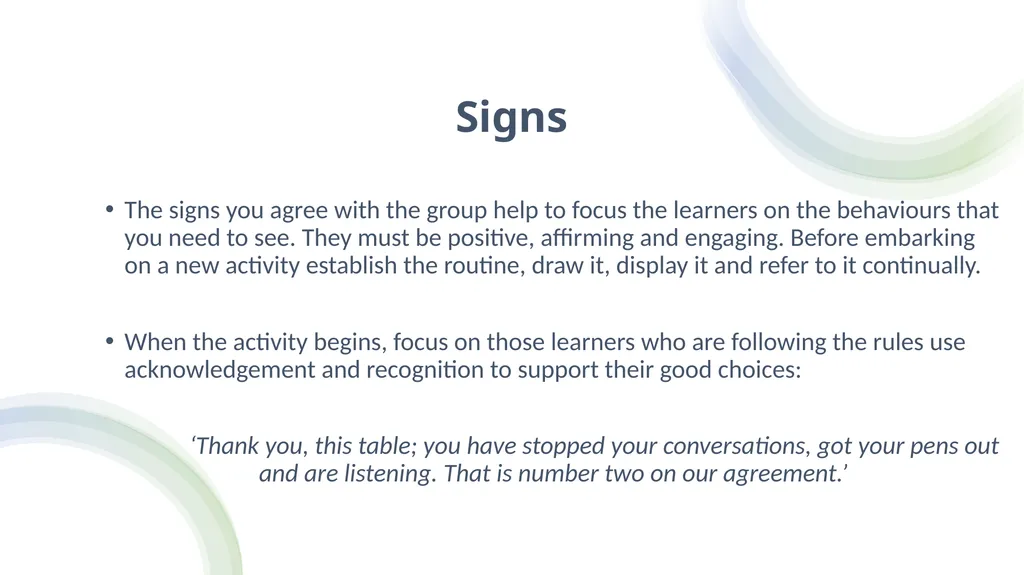 Signs

• The signs you agree with the group help to focus the learners on the behaviours that you need to see. They must be positive, affirming and engaging. Before embarking on a new activity establish the routine, draw it, display it and refer to it continually.

• When the activity begins, focus on those learners who are following the rules use acknowledgement and recognition to support their good choices:

‘Thank you, this table; you have stopped your conversations, got your pens out and are listening. That is number two on our agreement.’